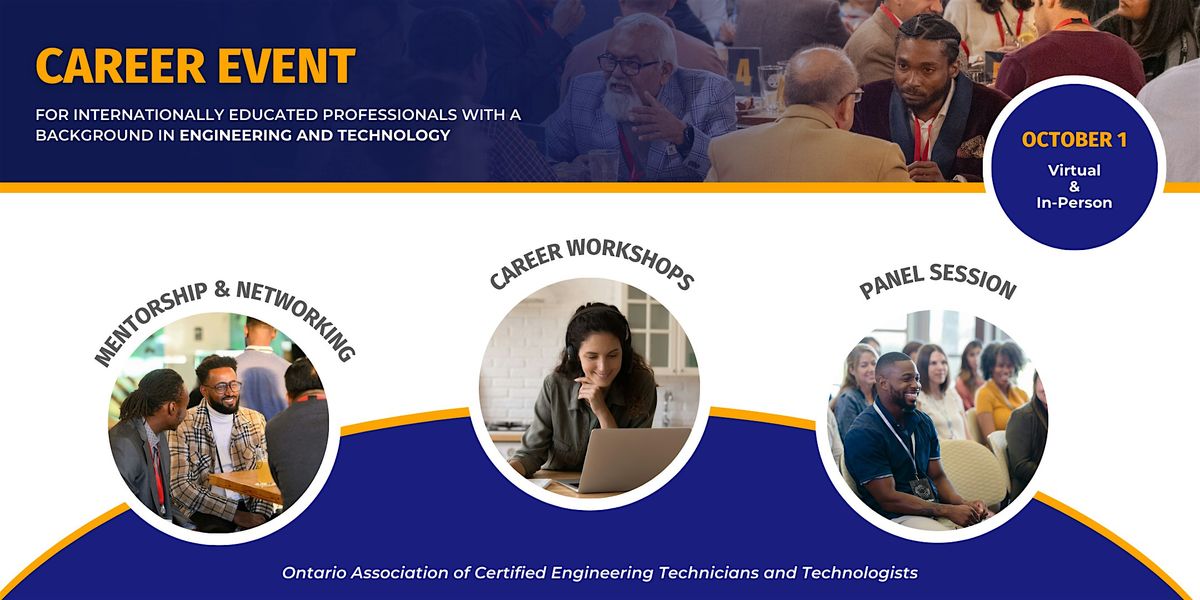 CAREER EVENT

FOR INTERNATIONALLY EDUCATED PROFESSIONALS WITH A BACKGROUND IN ENGINEERING AND TECHNOLOGY

OCTOBER 1
Virtual
&
In-Person

MENTORSHIP & NETWORKING

CAREER WORKSHOPS

PANEL SESSION

Ontario Association of Certified Engineering Technicians and Technologists